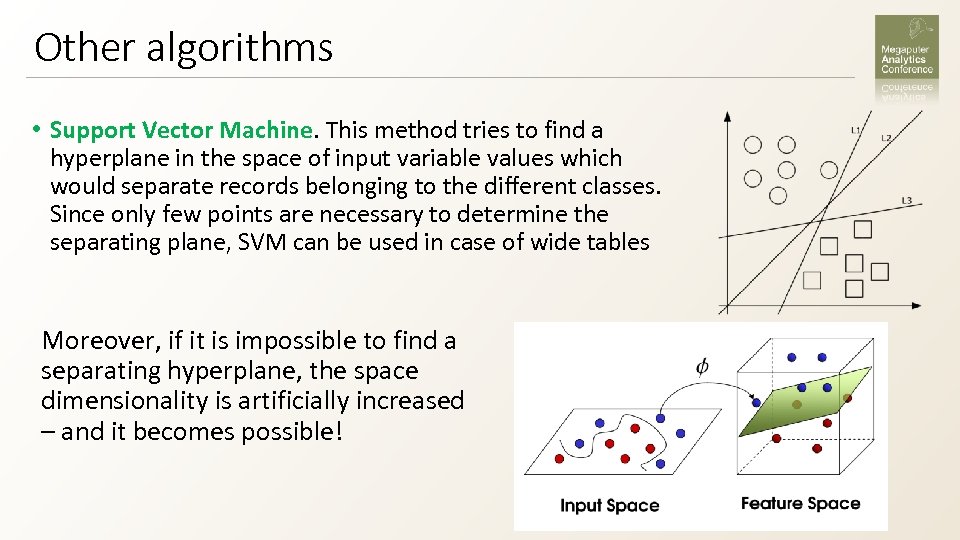 Other algorithms

Megaputer Analytics Conference

• Support Vector Machine. This method tries to find a hyperplane in the space of input variable values which would separate records belonging to the different classes. Since only few points are necessary to determine the separating plane, SVM can be used in case of wide tables

L1

L2

L3

Moreover, if it is impossible to find a separating hyperplane, the space dimensionality is artificially increased – and it becomes possible!

$\phi$

Input Space

Feature Space